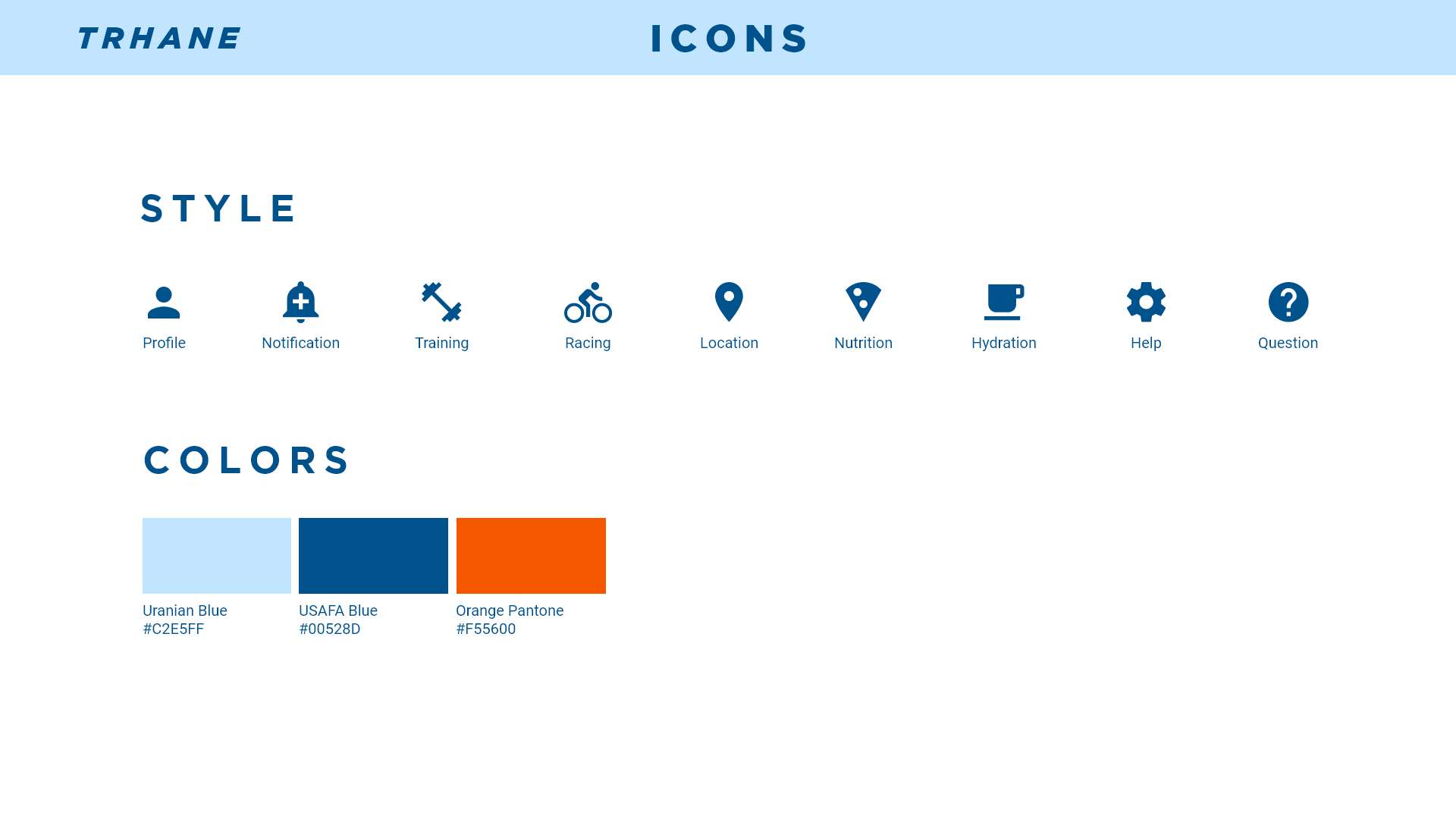 TRHANE

ICONS

STYLE

Profile

Notification

Training

Racing

Location

Nutrition

Hydration

Help

Question

COLORS

Uranian Blue
#C2E5FF

USAFA Blue
#00528D

Orange Pantone
#F55600